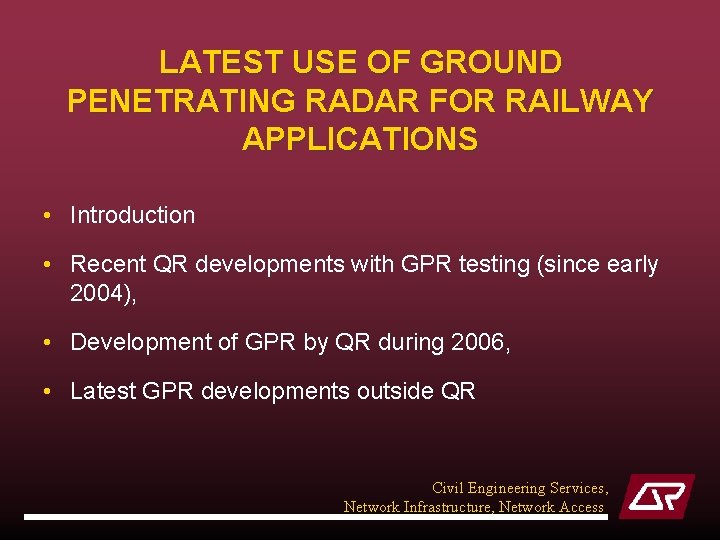 LATEST USE OF GROUND PENETRATING RADAR FOR RAILWAY APPLICATIONS

• Introduction

• Recent QR developments with GPR testing (since early 2004),

• Development of GPR by QR during 2006,

• Latest GPR developments outside QR

Civil Engineering Services,
Network Infrastructure, Network Access

QR